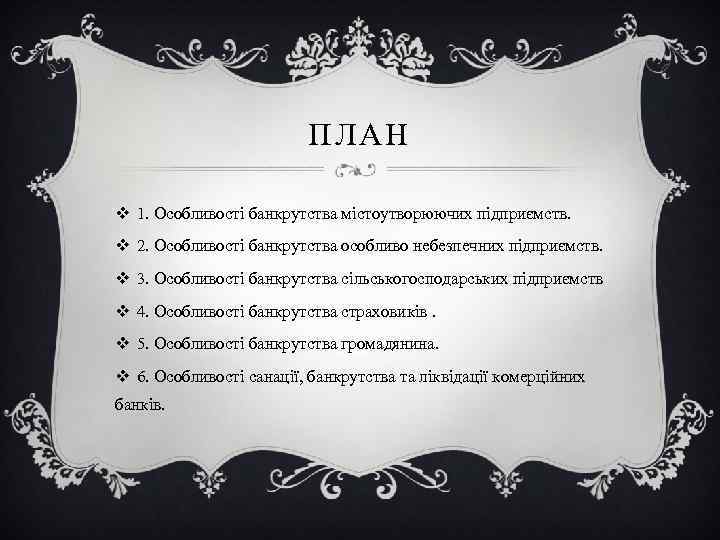 ПЛАН

❖ 1. Особливості банкрутства містоутворюючих підприємств.

❖ 2. Особливості банкрутства особливо небезпечних підприємств.

❖ 3. Особливості банкрутства сільськогосподарських підприємств

❖ 4. Особливості банкрутства страховиків .

❖ 5. Особливості банкрутства громадянина.

❖ 6. Особливості санації, банкрутства та ліквідації комерційних банків.